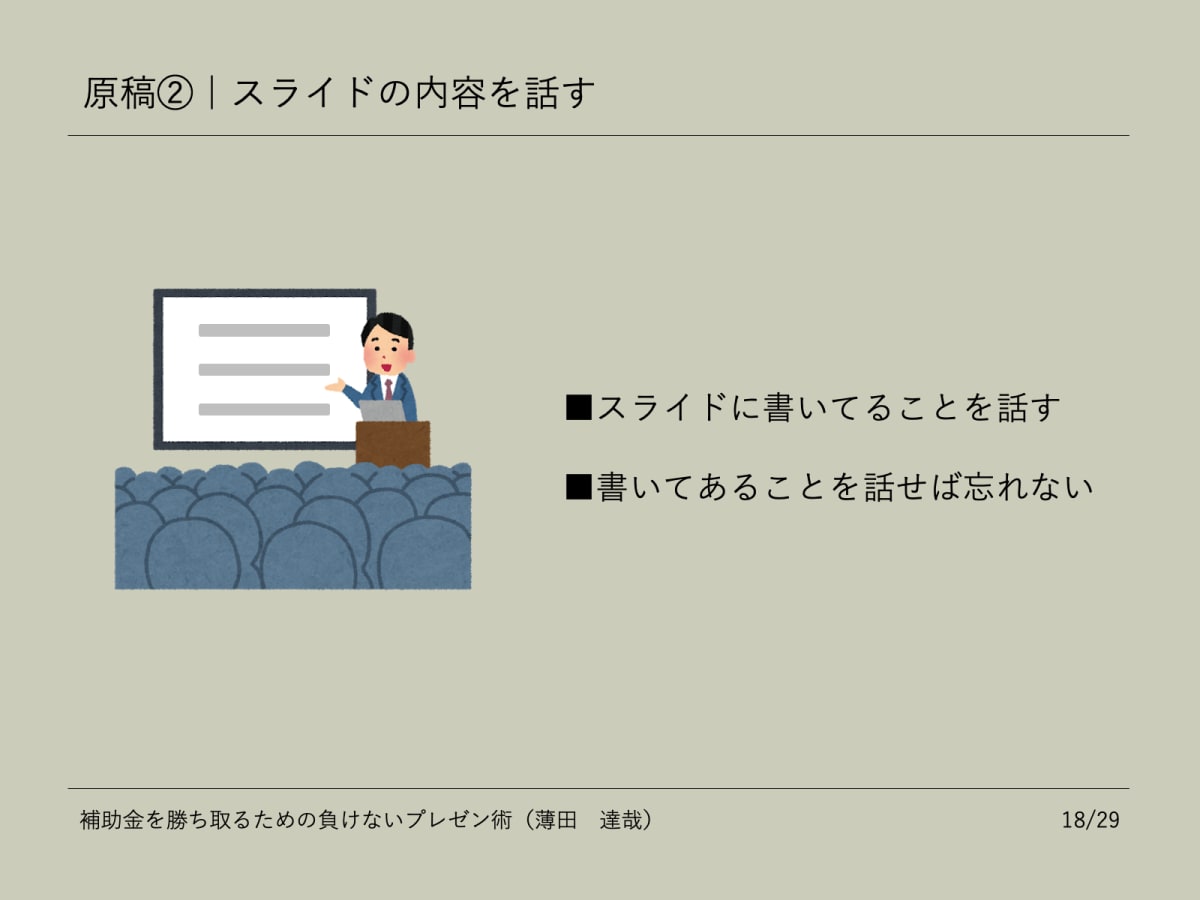 原稿②｜スライドの内容を話す

■スライドに書いてることを話す

■書いてあることを話せば忘れない

補助金を勝ち取るための負けないプレゼン術（薄田　達哉）

18/29